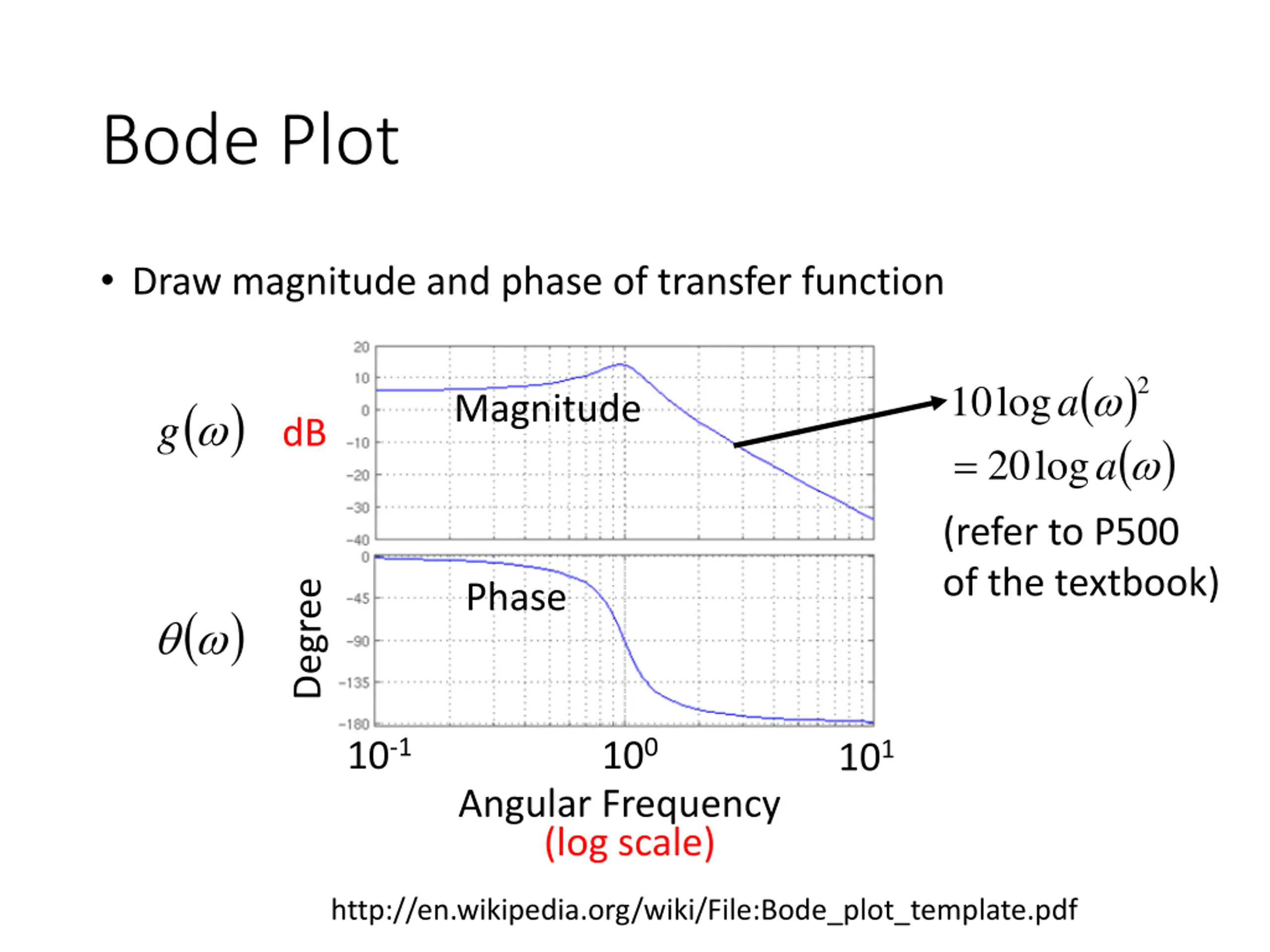 Bode Plot

• Draw magnitude and phase of transfer function

$g(\omega)$ dB

20
10
0
-10
-20
-30
-40

Magnitude

$10\log a(\omega)^2$
$= 20\log a(\omega)$

(refer to P500 of the textbook)

$\theta(\omega)$ Degree

0
-45
-90
-135
-180

Phase

$10^{-1}$ $10^{0}$ $10^{1}$

Angular Frequency
(log scale)

http://en.wikipedia.org/wiki/File:Bode_plot_template.pdf